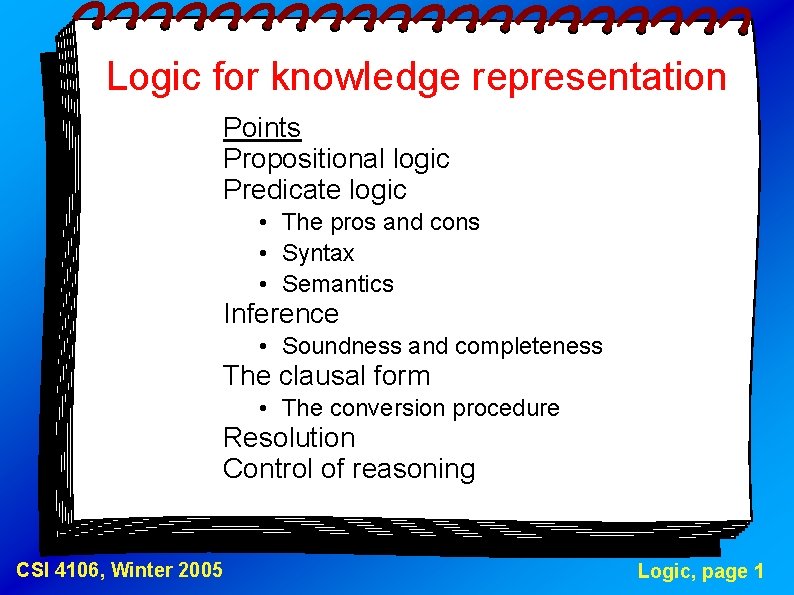 Logic for knowledge representation

Points
Propositional logic
Predicate logic
• The pros and cons
• Syntax
• Semantics
Inference
• Soundness and completeness
The clausal form
• The conversion procedure
Resolution
Control of reasoning

CSI 4106, Winter 2005

Logic, page 1